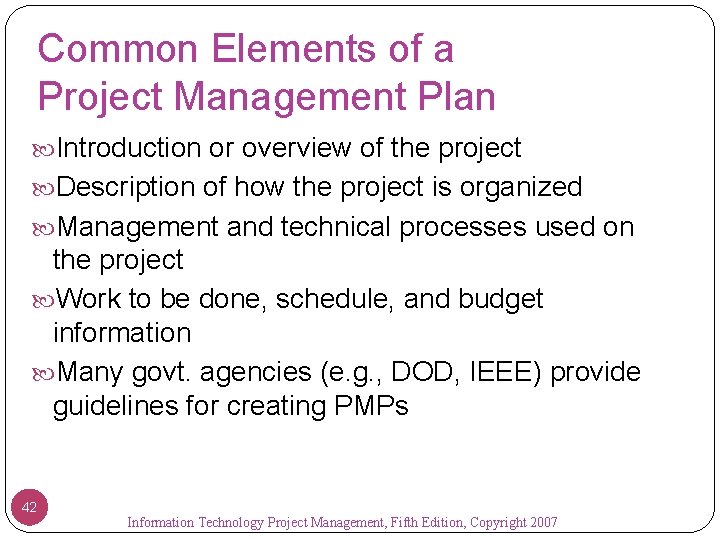 Common Elements of a Project Management Plan

Introduction or overview of the project

Description of how the project is organized

Management and technical processes used on the project

Work to be done, schedule, and budget information

Many govt. agencies (e.g., DOD, IEEE) provide guidelines for creating PMPs

42

Information Technology Project Management, Fifth Edition, Copyright 2007